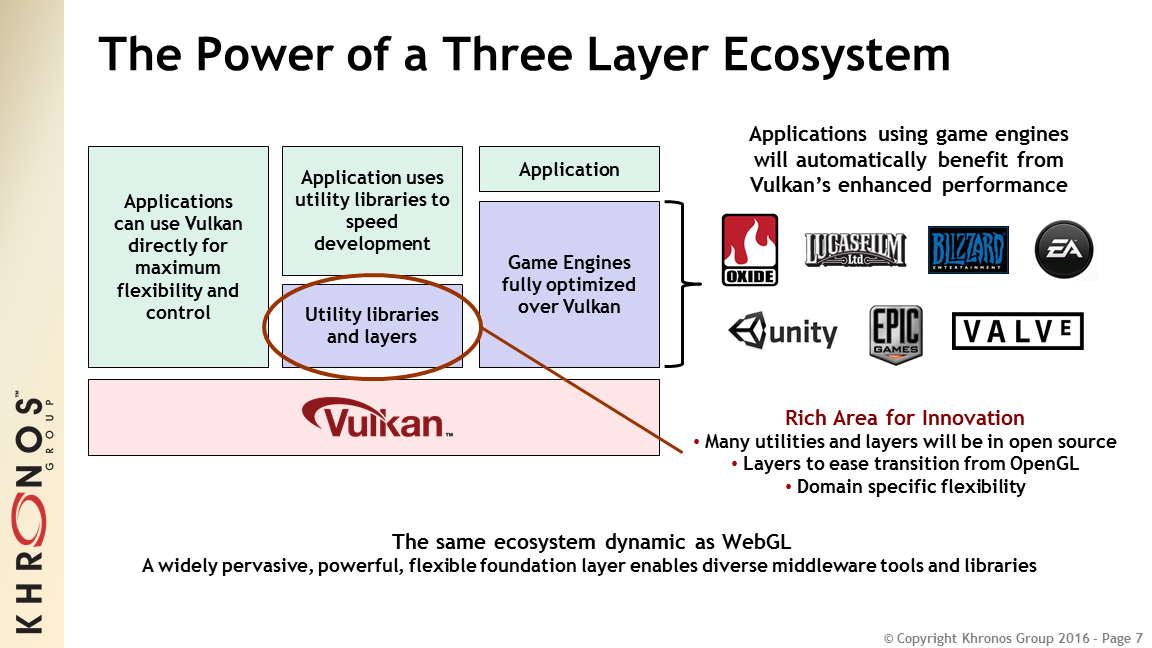 The Power of a Three Layer Ecosystem

Applications can use Vulkan directly for maximum flexibility and control

Application uses utility libraries to speed development

Utility libraries and layers

Application

Game Engines fully optimized over Vulkan

Vulkan™

Applications using game engines will automatically benefit from Vulkan's enhanced performance

OXIDE

LUCASFILM Ltd

BLIZZARD ENTERTAINMENT

EA

unity

EPIC GAMES

VALVE

Rich Area for Innovation
• Many utilities and layers will be in open source
• Layers to ease transition from OpenGL
• Domain specific flexibility

The same ecosystem dynamic as WebGL
A widely pervasive, powerful, flexible foundation layer enables diverse middleware tools and libraries

KHRONOS™ GROUP

© Copyright Khronos Group 2016 - Page 7